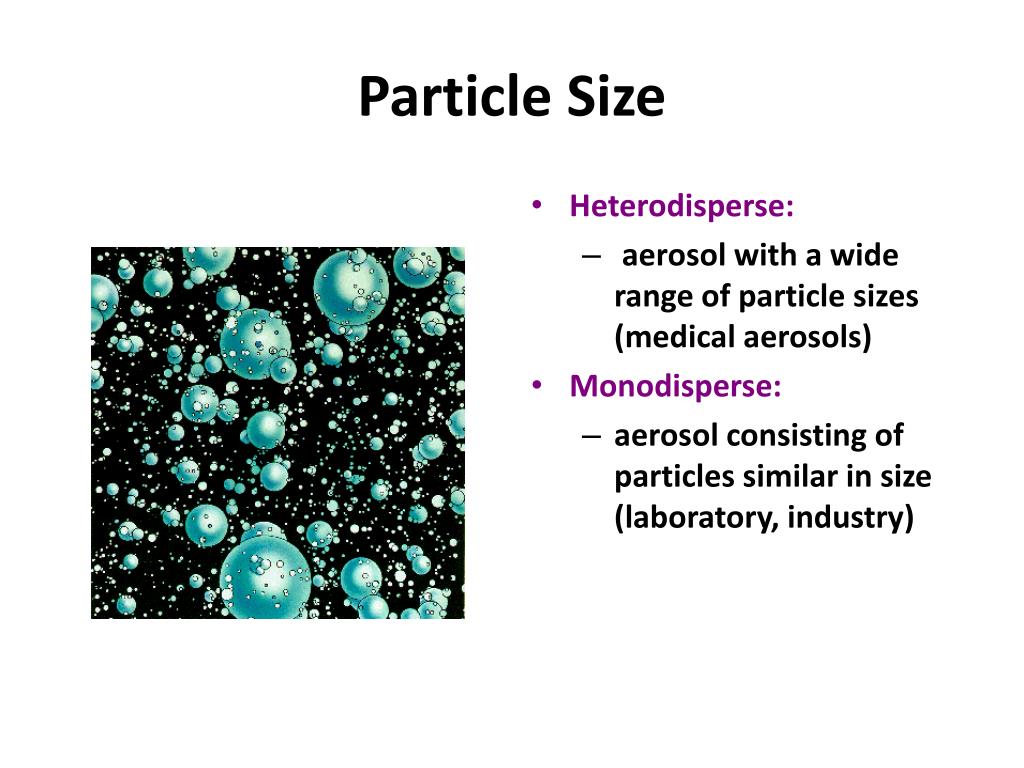 Particle Size

• Heterodisperse:
– aerosol with a wide range of particle sizes (medical aerosols)
• Monodisperse:
– aerosol consisting of particles similar in size (laboratory, industry)